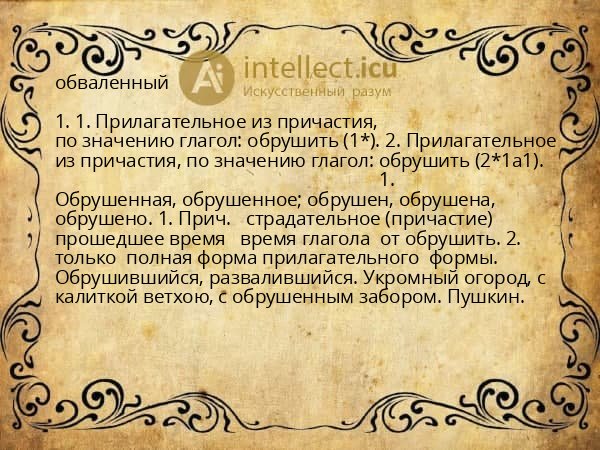 Ai intellect.icu
Искусственный разум

обваленный

1. 1. Прилагательное из причастия, по значению глагол: обрушить (1*). 2. Прилагательное из причастия, по значению глагол: обрушить (2*1а1). 1. Обрушенная, обрушенное; обрушен, обрушена, обрушено. 1. Прич. страдательное (причастие) прошедшее время время глагола от обрушить. 2. только полная форма прилагательного формы. Обрушившийся, развалившийся. Укромный огород, с калиткой ветхою, с обрушенным забором. Пушкин.